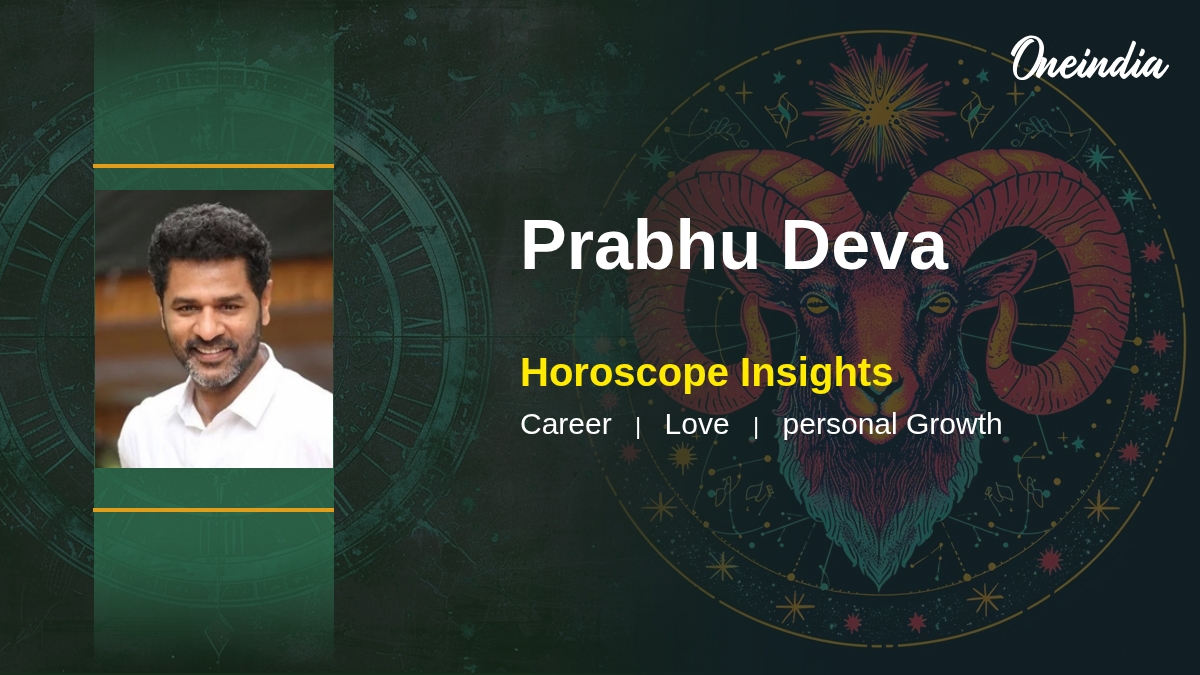 Oneindia

Prabhu Deva

Horoscope Insights

Career | Love | personal Growth